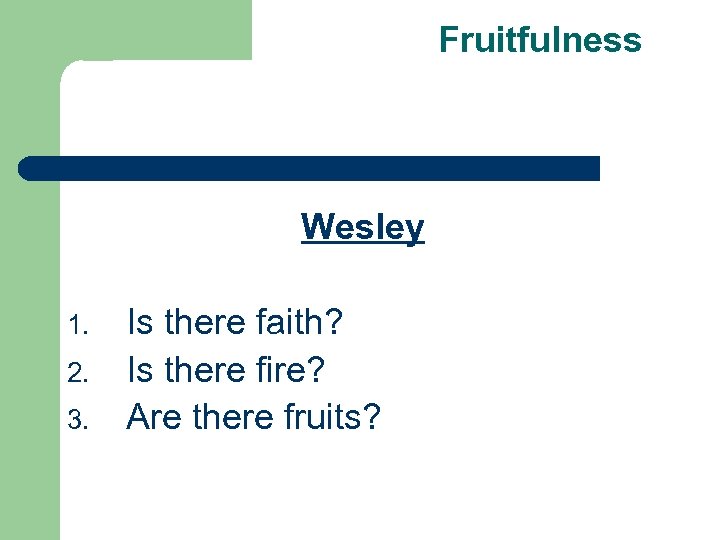 Fruitfulness

Wesley

1. Is there faith?
2. Is there fire?
3. Are there fruits?